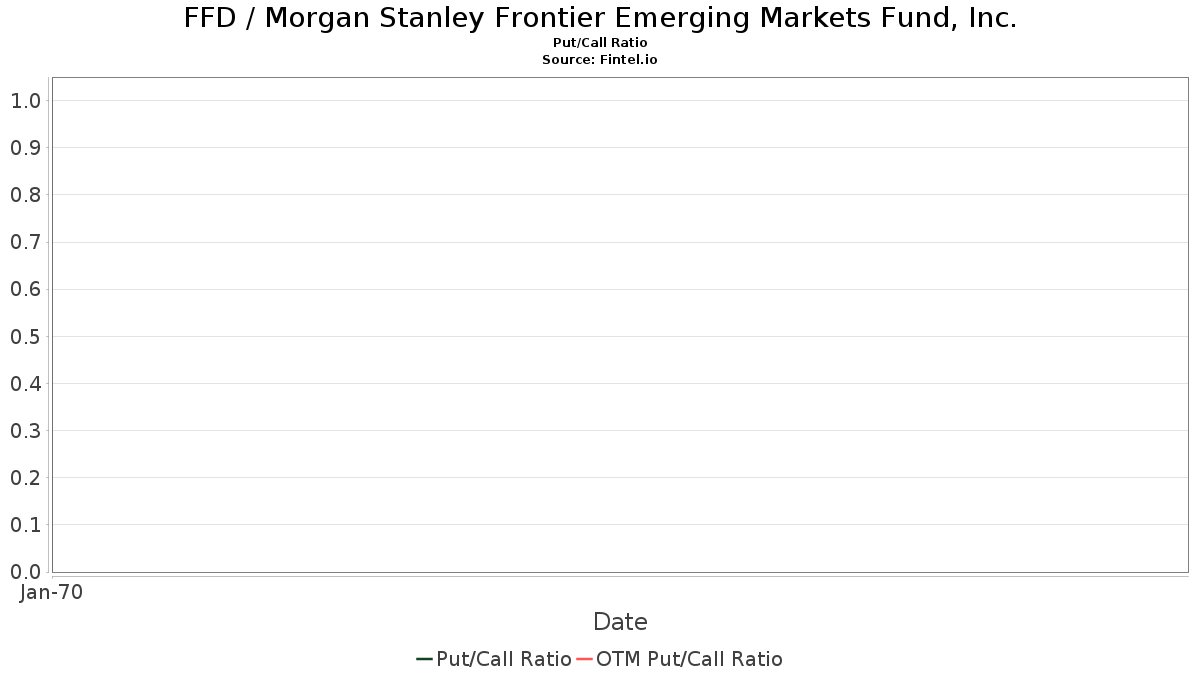 FFD / Morgan Stanley Frontier Emerging Markets Fund, Inc.
Put/Call Ratio
Source: Fintel.io

1.0
0.9
0.8
0.7
0.6
0.5
0.4
0.3
0.2
0.1
0.0

Jan-70

Date

Put/Call Ratio OTM Put/Call Ratio